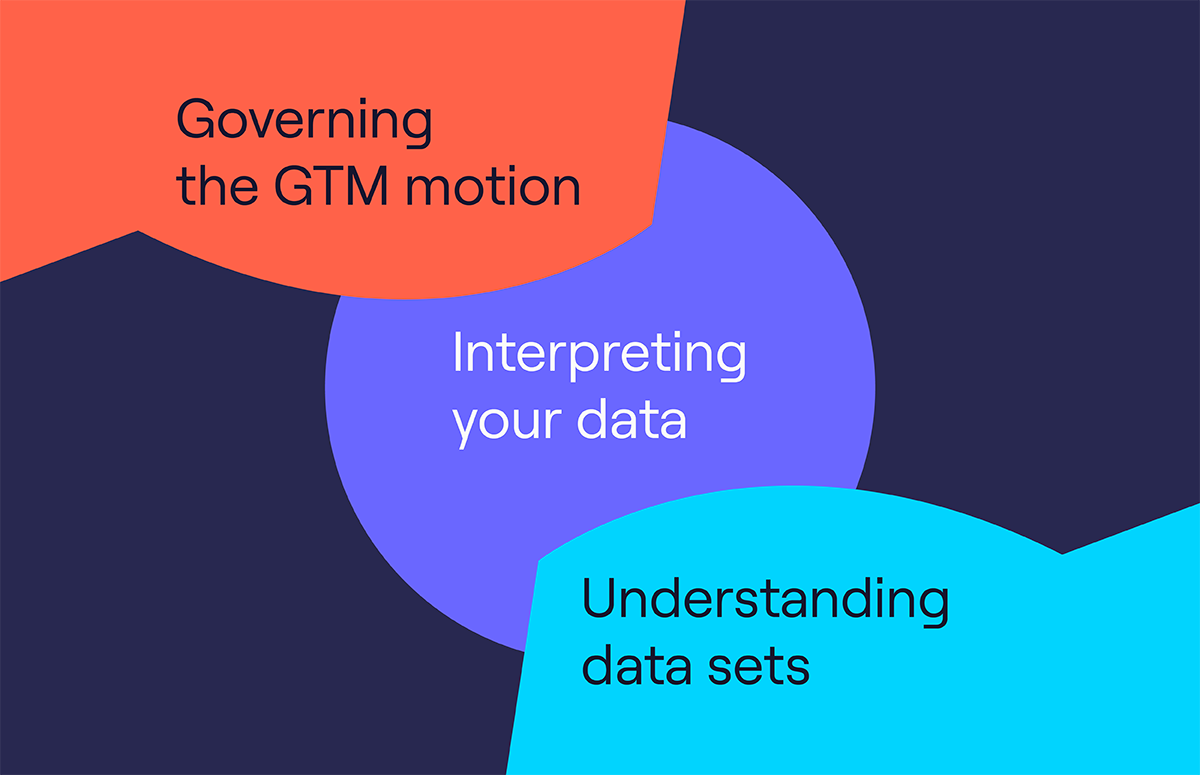 Governing the GTM motion

Interpreting your data

Understanding data sets